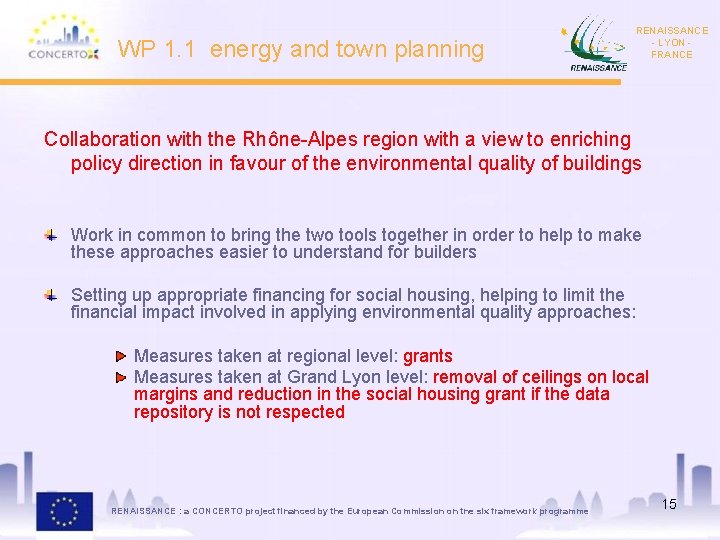 CONCERTO

WP 1.1 energy and town planning

RENAISSANCE

RENAISSANCE - LYON - FRANCE

Collaboration with the Rhône-Alpes region with a view to enriching policy direction in favour of the environmental quality of buildings

Work in common to bring the two tools together in order to help to make these approaches easier to understand for builders

Setting up appropriate financing for social housing, helping to limit the financial impact involved in applying environmental quality approaches:

Measures taken at regional level: grants

Measures taken at Grand Lyon level: removal of ceilings on local margins and reduction in the social housing grant if the data repository is not respected

RENAISSANCE : a CONCERTO project financed by the European Commission on the six framework programme

15